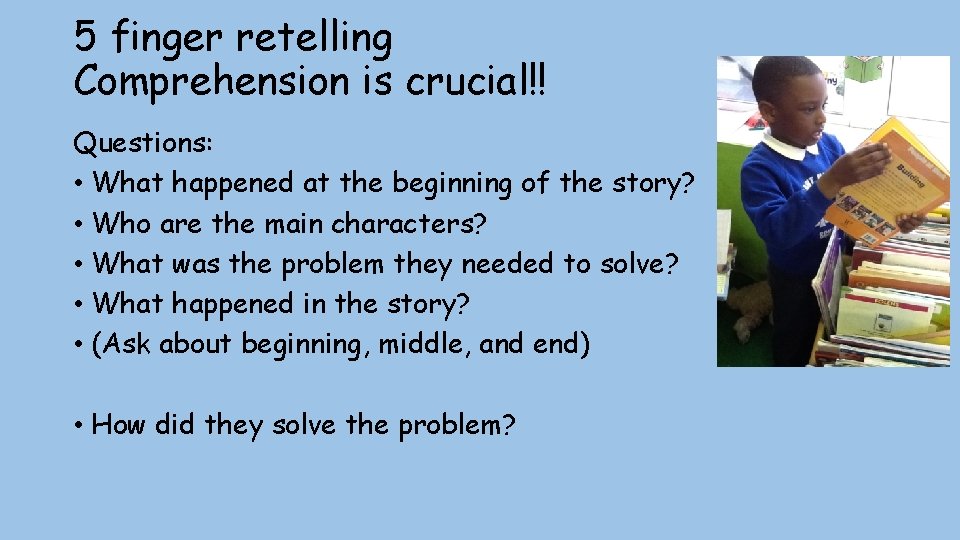 5 finger retelling
Comprehension is crucial!!

Questions:
• What happened at the beginning of the story?
• Who are the main characters?
• What was the problem they needed to solve?
• What happened in the story?
• (Ask about beginning, middle, and end)

• How did they solve the problem?

Building